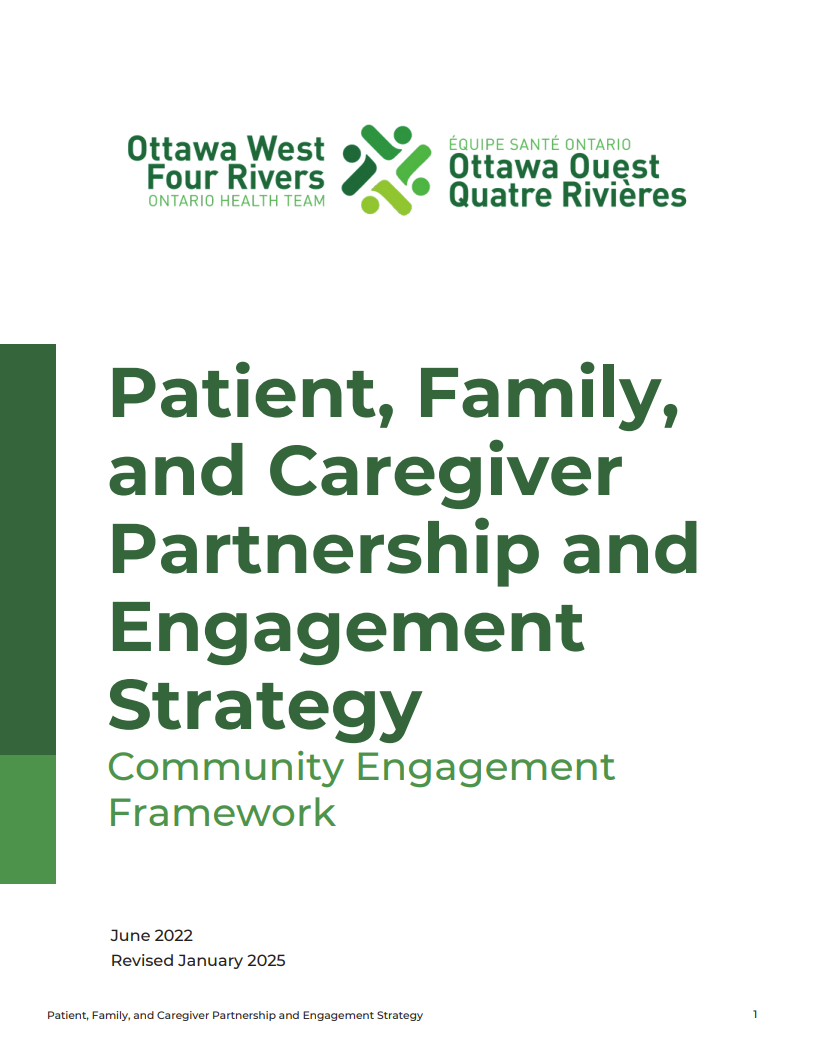 Ottawa West Four Rivers
ONTARIO HEALTH TEAM

ÉQUIPE SANTÉ ONTARIO
Ottawa Ouest Quatre Rivières

Patient, Family, and Caregiver Partnership and Engagement Strategy

Community Engagement Framework

June 2022
Revised January 2025

Patient, Family, and Caregiver Partnership and Engagement Strategy

1